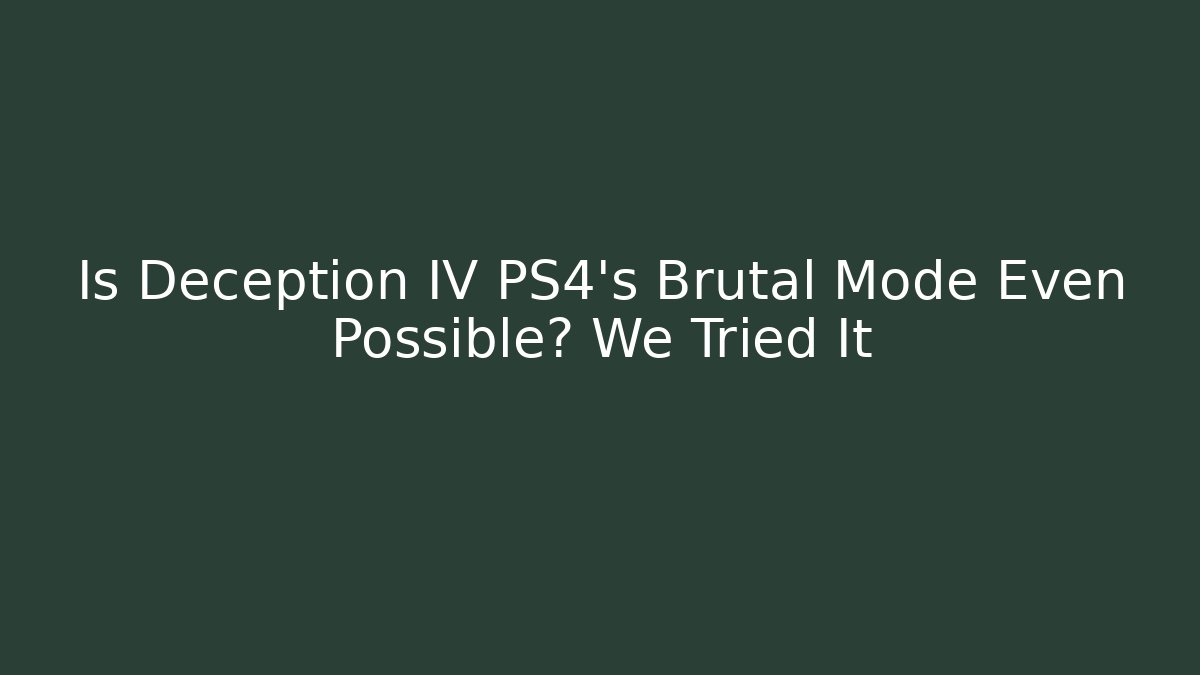 Is Deception IV PS4's Brutal Mode Even Possible? We Tried It